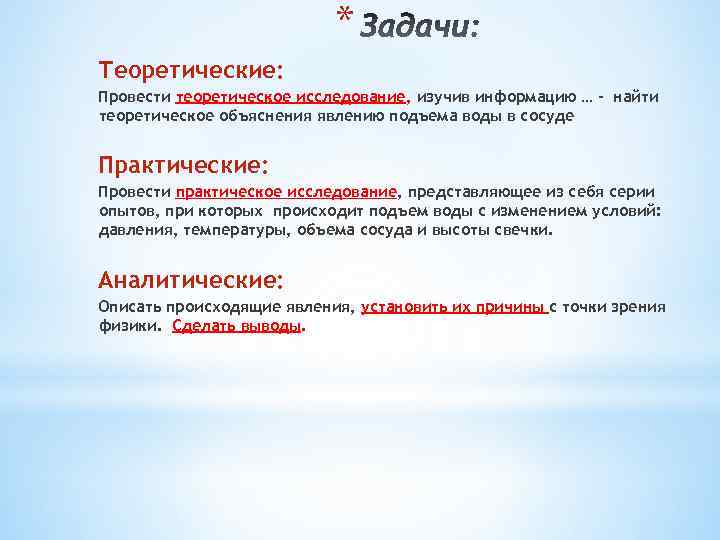 * Задачи:

Теоретические:

Провести теоретическое исследование, изучив информацию … - найти теоретическое объяснения явлению подъема воды в сосуде

Практические:

Провести практическое исследование, представляющее из себя серии опытов, при которых происходит подъем воды с изменением условий: давления, температуры, объема сосуда и высоты свечки.

Аналитические:

Описать происходящие явления, установить их причины с точки зрения физики. Сделать выводы.